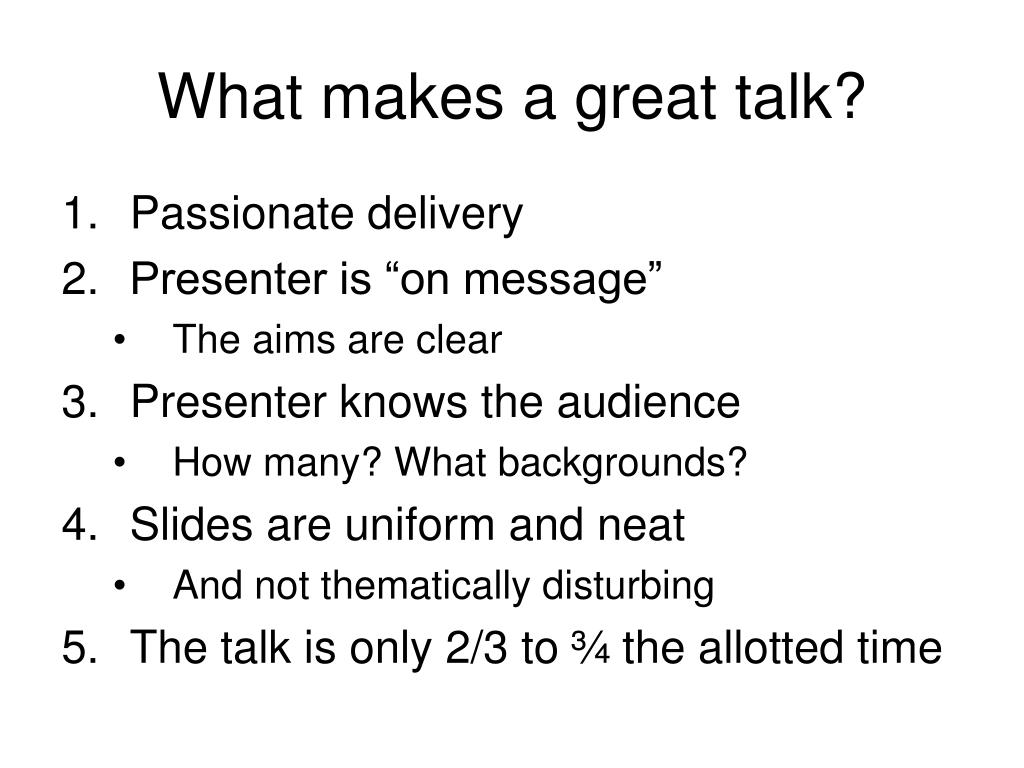 What makes a great talk?

1. Passionate delivery
2. Presenter is “on message”
• The aims are clear
3. Presenter knows the audience
• How many? What backgrounds?
4. Slides are uniform and neat
• And not thematically disturbing
5. The talk is only 2/3 to ¾ the allotted time